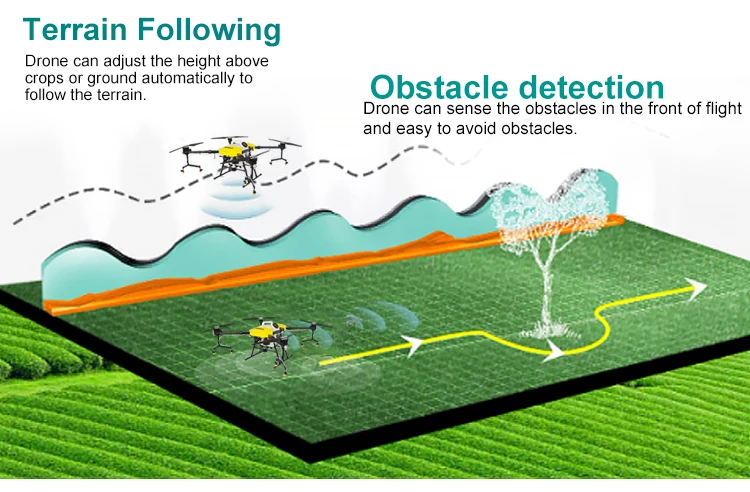 Terrain Following
Drone can adjust the height above crops or ground automatically to follow the terrain.

Obstacle detection
Drone can sense the obstacles in the front of flight and easy to avoid obstacles.